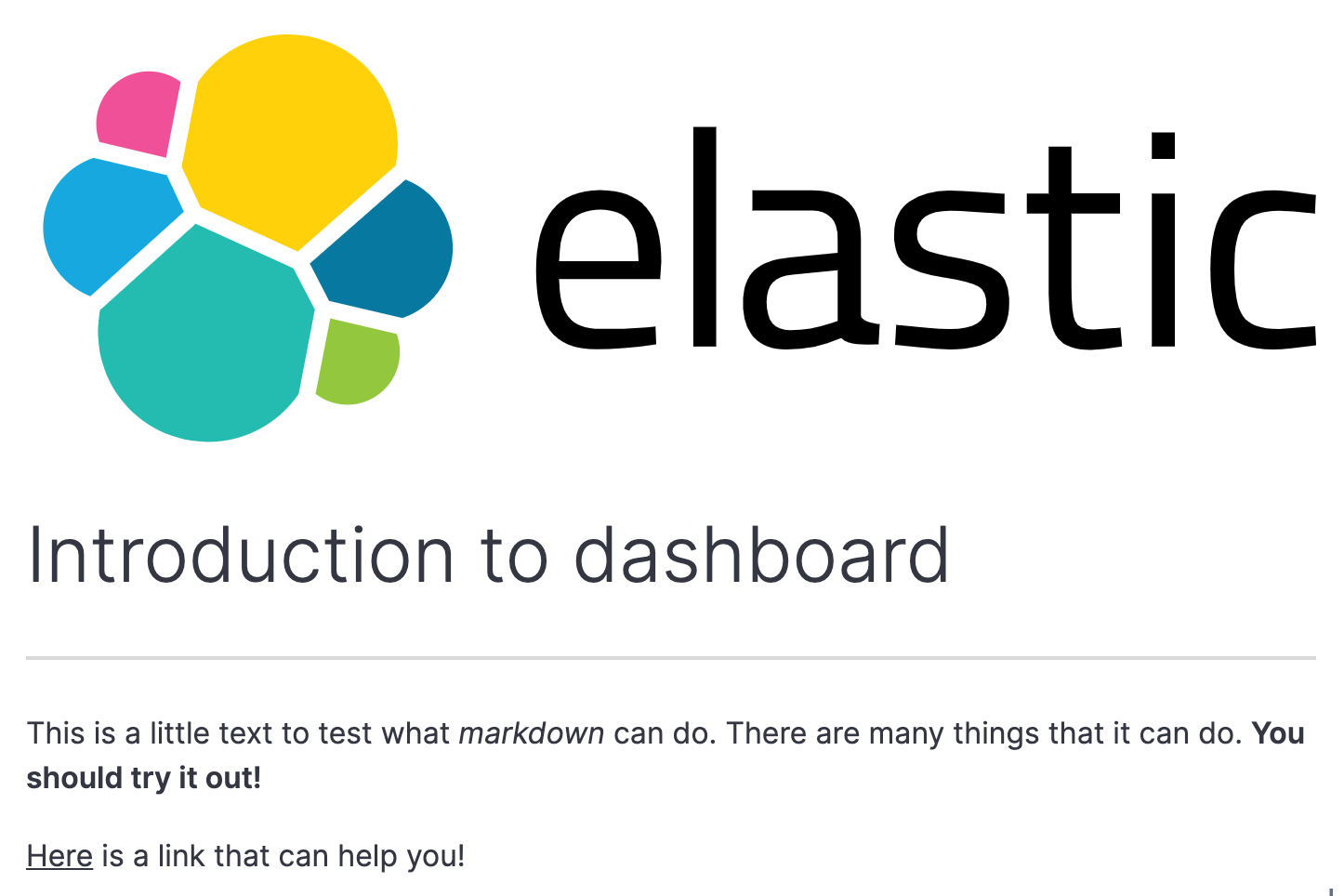 elastic

Introduction to dashboard

This is a little text to test what markdown can do. There are many things that it can do. You should try it out!

Here is a link that can help you!